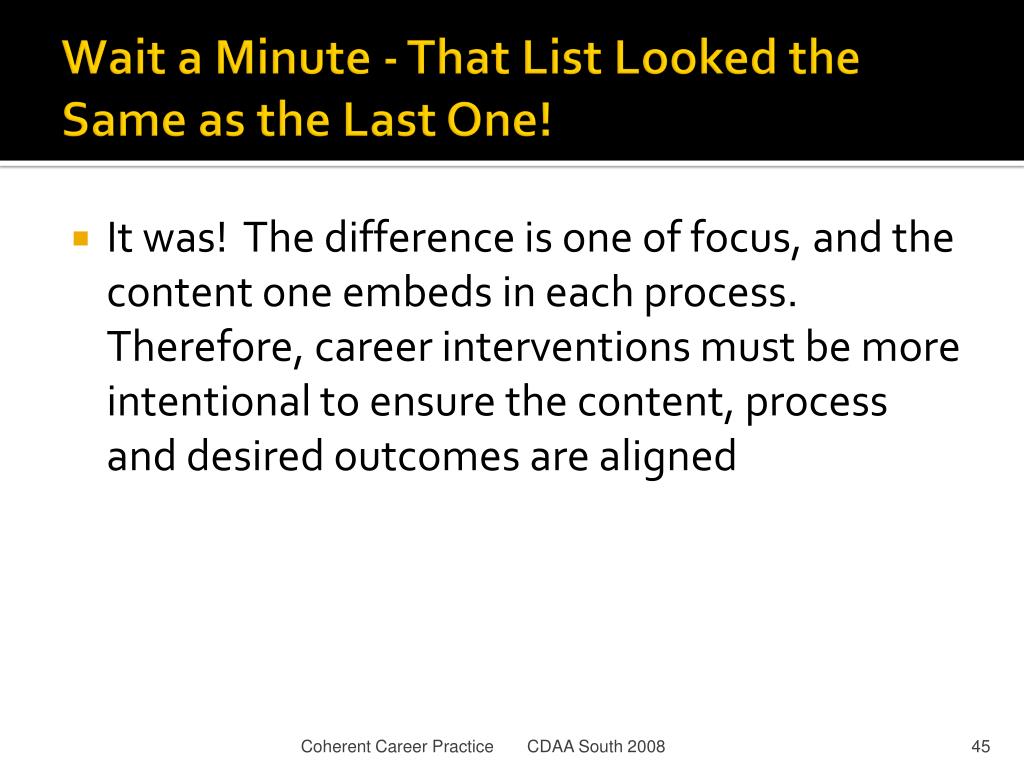 Wait a Minute - That List Looked the Same as the Last One!

It was! The difference is one of focus, and the content one embeds in each process. Therefore, career interventions must be more intentional to ensure the content, process and desired outcomes are aligned

Coherent Career Practice CDAA South 2008

45